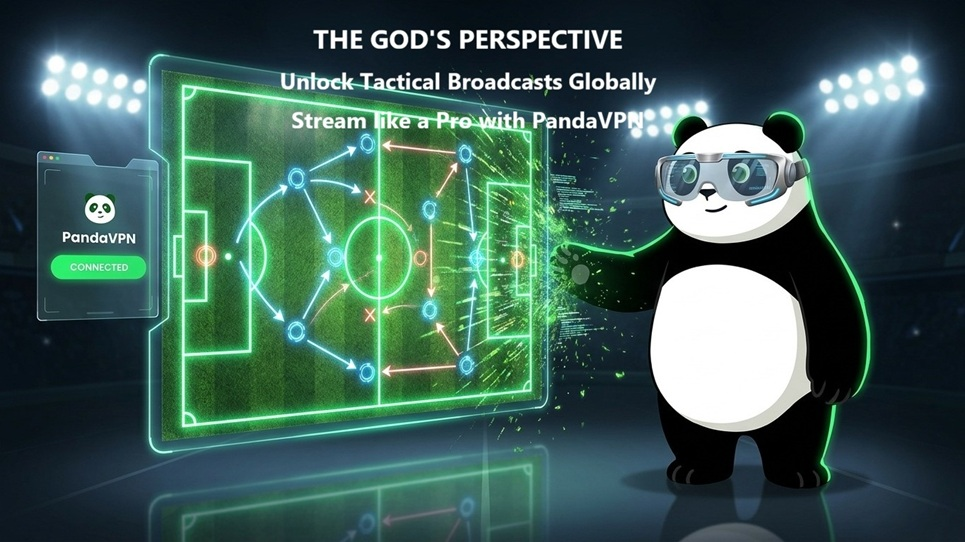 THE GOD'S PERSPECTIVE
Unlock Tactical Broadcasts Globally
Stream like a Pro with PandaVPN

PandaVPN
CONNECTED